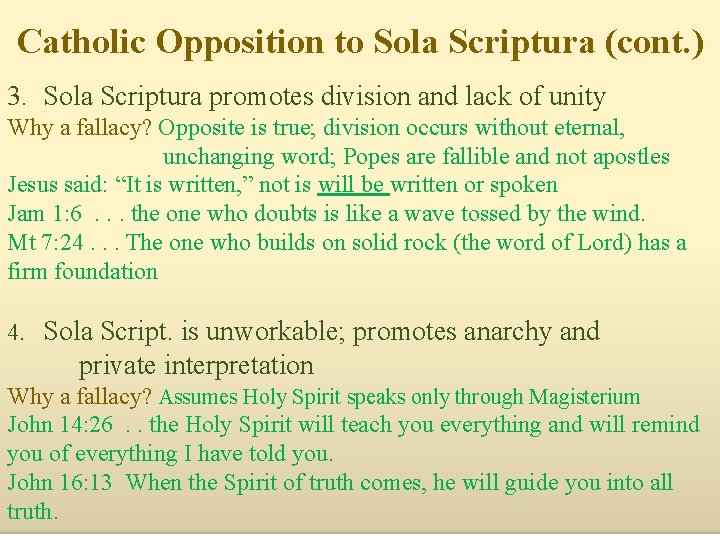 Catholic Opposition to Sola Scriptura (cont.)

3. Sola Scriptura promotes division and lack of unity
Why a fallacy? Opposite is true; division occurs without eternal, unchanging word; Popes are fallible and not apostles
Jesus said: “It is written,” not is will be written or spoken
Jam 1:6 . . . the one who doubts is like a wave tossed by the wind.
Mt 7:24 . . . The one who builds on solid rock (the word of Lord) has a firm foundation

4. Sola Script. is unworkable; promotes anarchy and private interpretation
Why a fallacy? Assumes Holy Spirit speaks only through Magisterium
John 14:26 . . the Holy Spirit will teach you everything and will remind you of everything I have told you.
John 16:13 When the Spirit of truth comes, he will guide you into all truth.